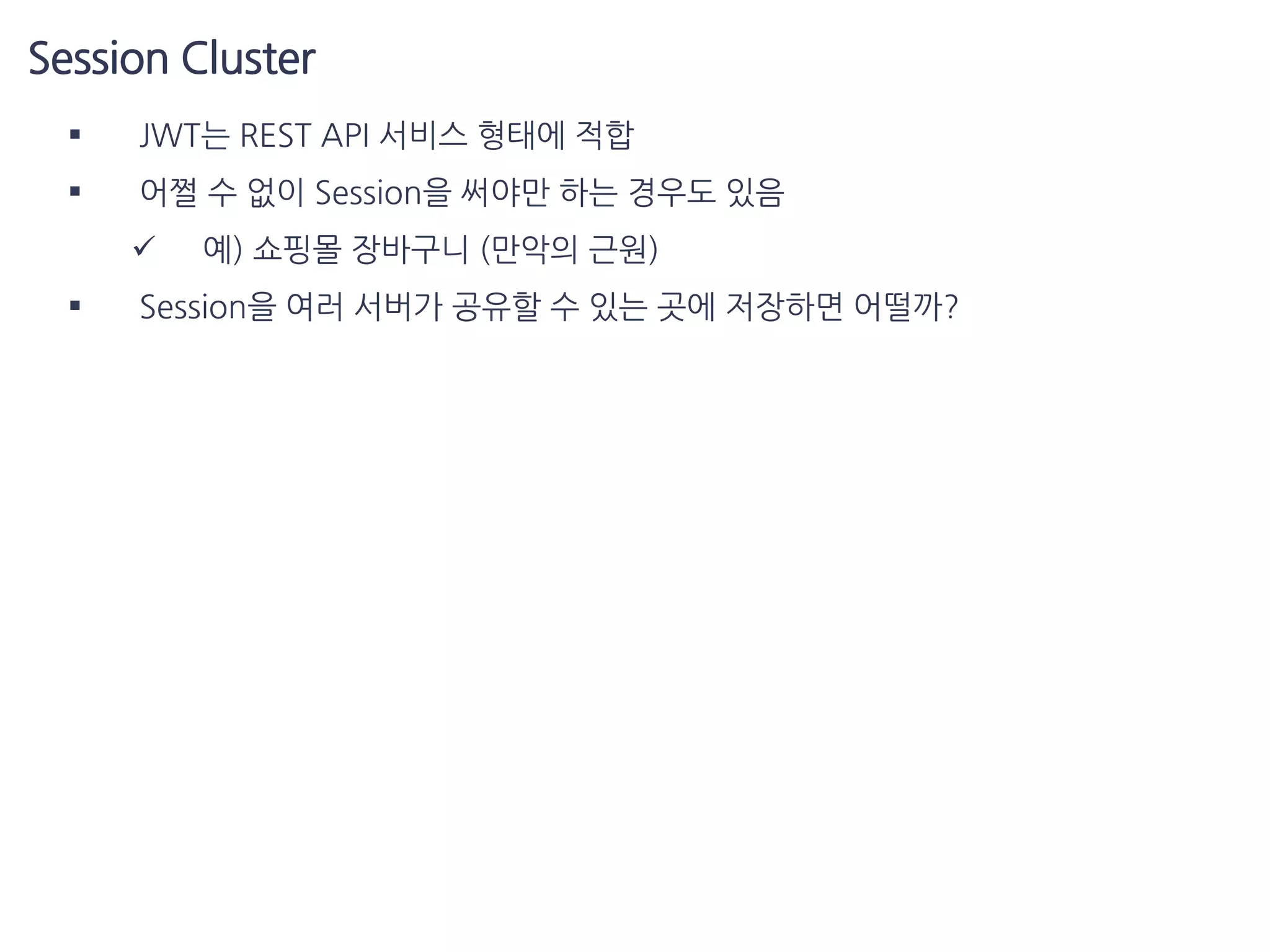 Session Cluster

▪ JWT는 REST API 서비스 형태에 적합

▪ 어쩔 수 없이 Session을 써야만 하는 경우도 있음

✓ 예) 쇼핑몰 장바구니 (만악의 근원)

▪ Session을 여러 서버가 공유할 수 있는 곳에 저장하면 어떨까?